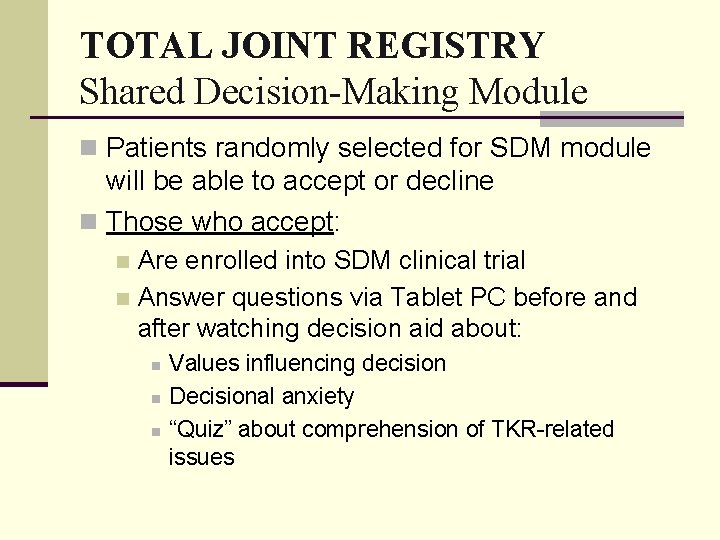 TOTAL JOINT REGISTRY
Shared Decision-Making Module

Patients randomly selected for SDM module will be able to accept or decline

Those who accept:

Are enrolled into SDM clinical trial

Answer questions via Tablet PC before and after watching decision aid about:

Values influencing decision

Decisional anxiety

“Quiz” about comprehension of TKR-related issues